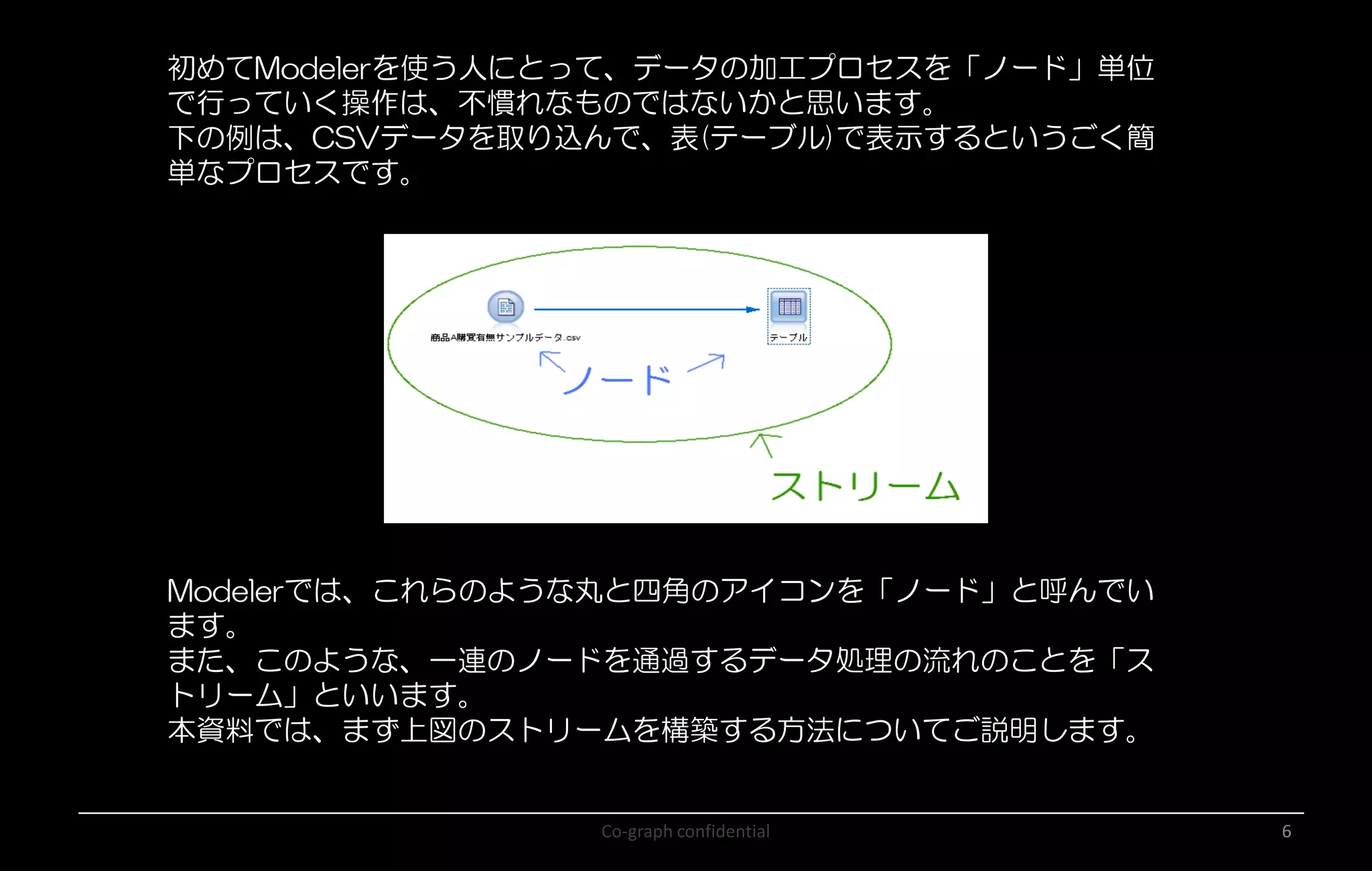 初めてModelerを使う人にとって、データの加工プロセスを「ノード」単位で行っていく操作は、不慣れなものではないかと思います。
下の例は、CSVデータを取り込んで、表(テーブル)で表示するというごく簡単なプロセスです。

商品A購買有無サンプルデータ.csv

テーブル

ノード

ストリーム

Modelerでは、これらのような丸と四角のアイコンを「ノード」と呼んでいます。
また、このような、一連のノードを通過するデータ処理の流れのことを「ストリーム」といいます。
本資料では、まず上図のストリームを構築する方法についてご説明します。

Co-graph confidential

6